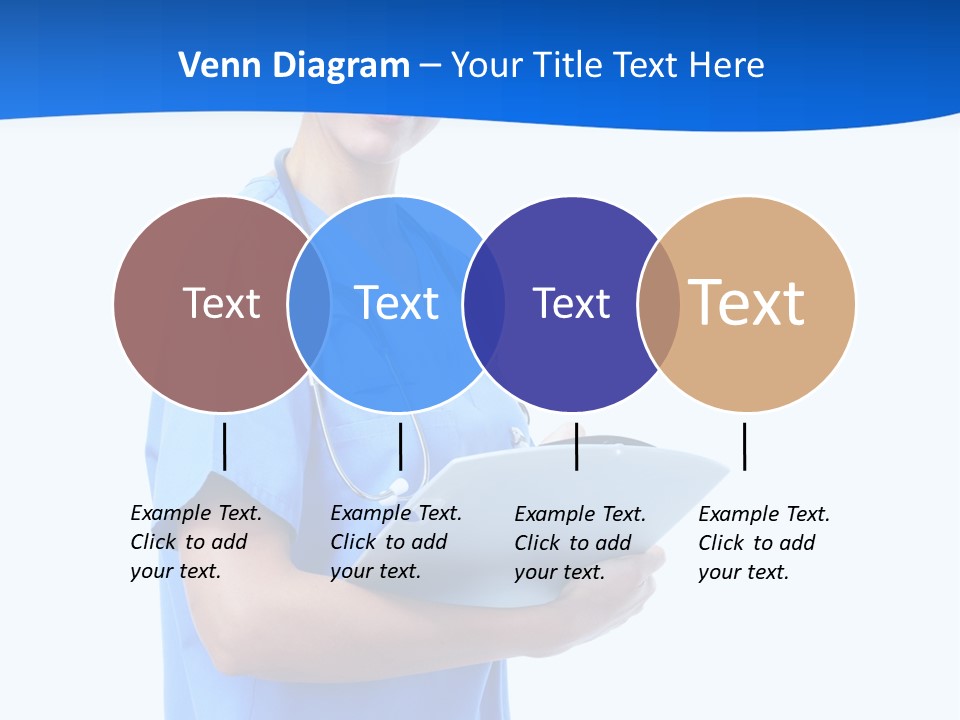 Venn Diagram – Your Title Text Here

Text

Text

Text

Text

Example Text. Click to add your text.

Example Text. Click to add your text.

Example Text. Click to add your text.

Example Text. Click to add your text.